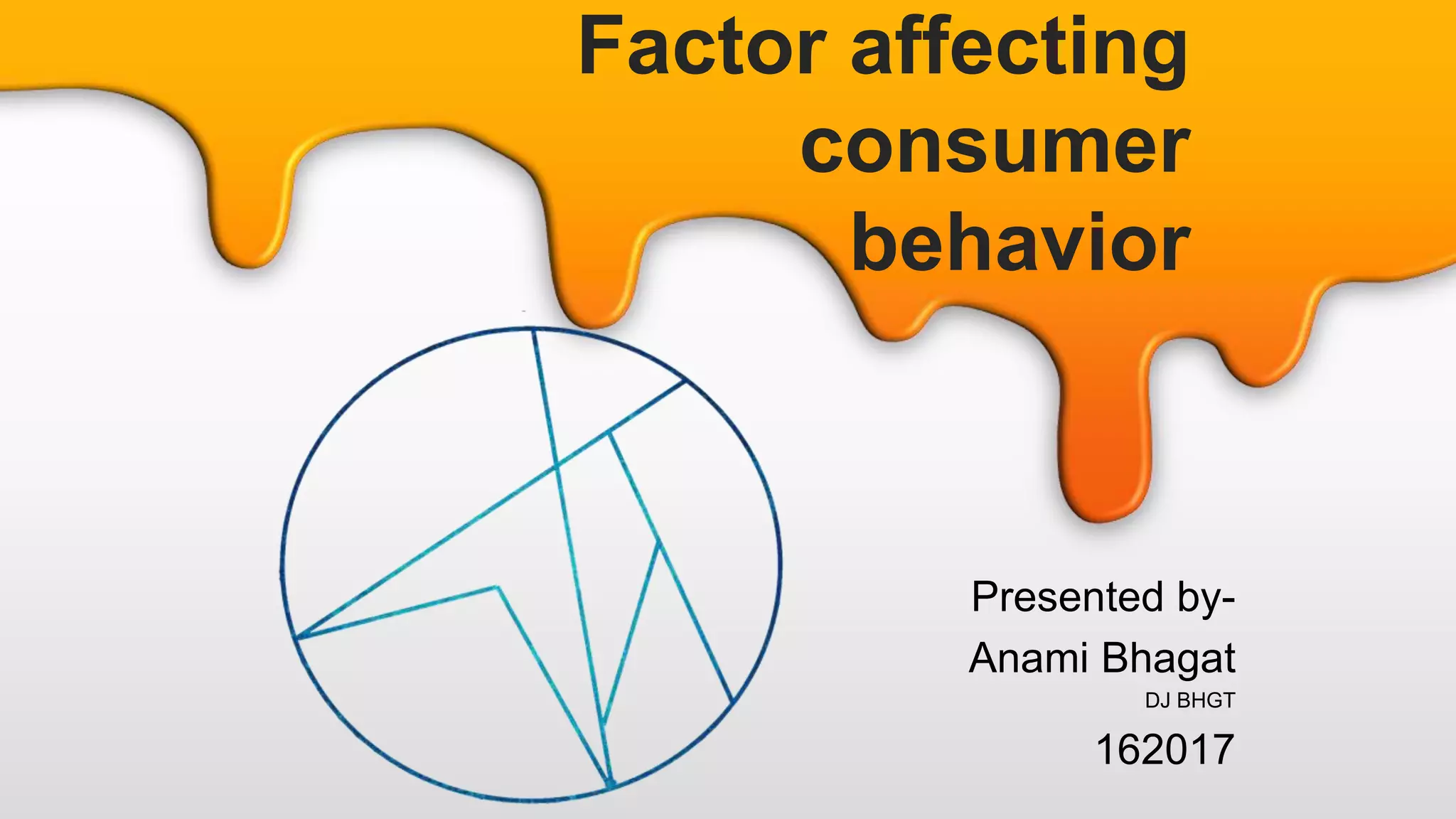 Factor affecting consumer behavior

Presented by-
Anami Bhagat
DJ BHGT
162017